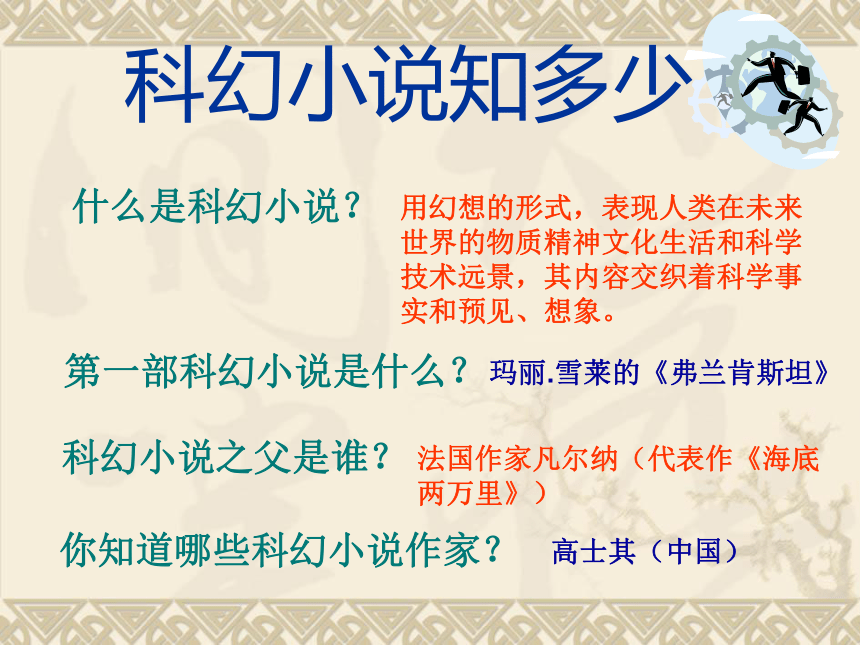 科幻小说知多少

什么是科幻小说？ 用幻想的形式，表现人类在未来世界的物质精神文化生活和科学技术远景，其内容交织着科学事实和预见、想象。

第一部科幻小说是什么？ 玛丽.雪莱的《弗兰肯斯坦》

科幻小说之父是谁？ 法国作家凡尔纳（代表作《海底两万里》）

你知道哪些科幻小说作家？ 高士其（中国）